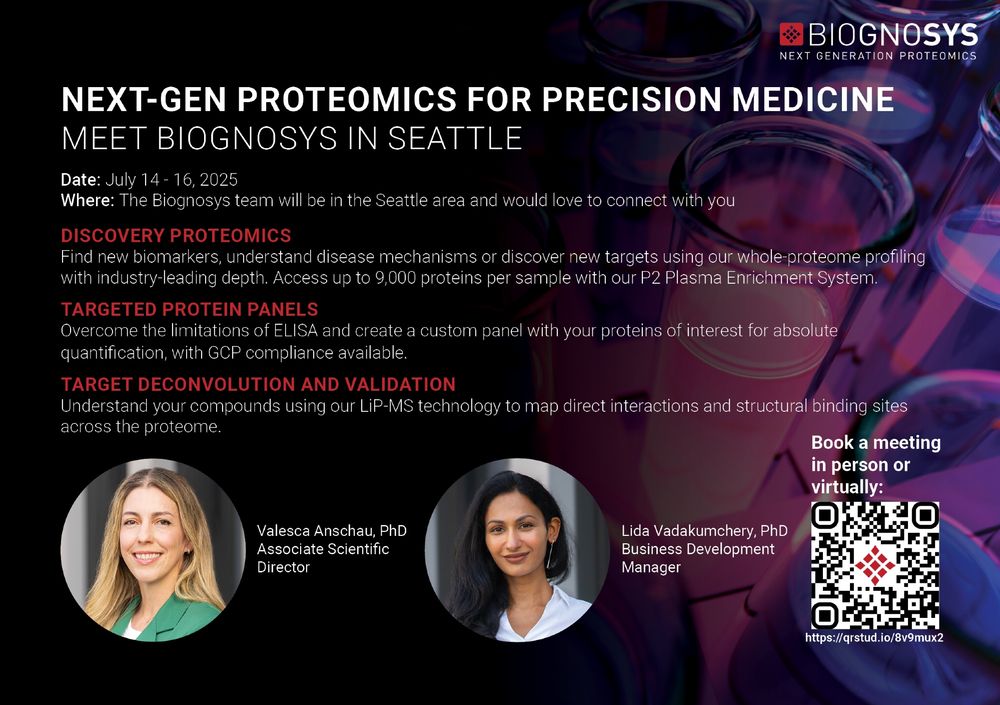 BIOGNOSYS
NEXT GENERATION PROTEOMICS

NEXT-GEN PROTEOMICS FOR PRECISION MEDICINE
MEET BIOGNOSYS IN SEATTLE

Date: July 14 - 16, 2025
Where: The Biognosys team will be in the Seattle area and would love to connect with you

DISCOVERY PROTEOMICS
Find new biomarkers, understand disease mechanisms or discover new targets using our whole-proteome profiling with industry-leading depth. Access up to 9,000 proteins per sample with our P2 Plasma Enrichment System.

TARGETED PROTEIN PANELS
Overcome the limitations of ELISA and create a custom panel with your proteins of interest for absolute quantification, with GCP compliance available.

TARGET DECONVOLUTION AND VALIDATION
Understand your compounds using our LiP-MS technology to map direct interactions and structural binding sites across the proteome.

Valesca Anschau, PhD
Associate Scientific Director

Lida Vadakumchery, PhD
Business Development Manager

Book a meeting in person or virtually:

https://qrstud.io/8v9mux2